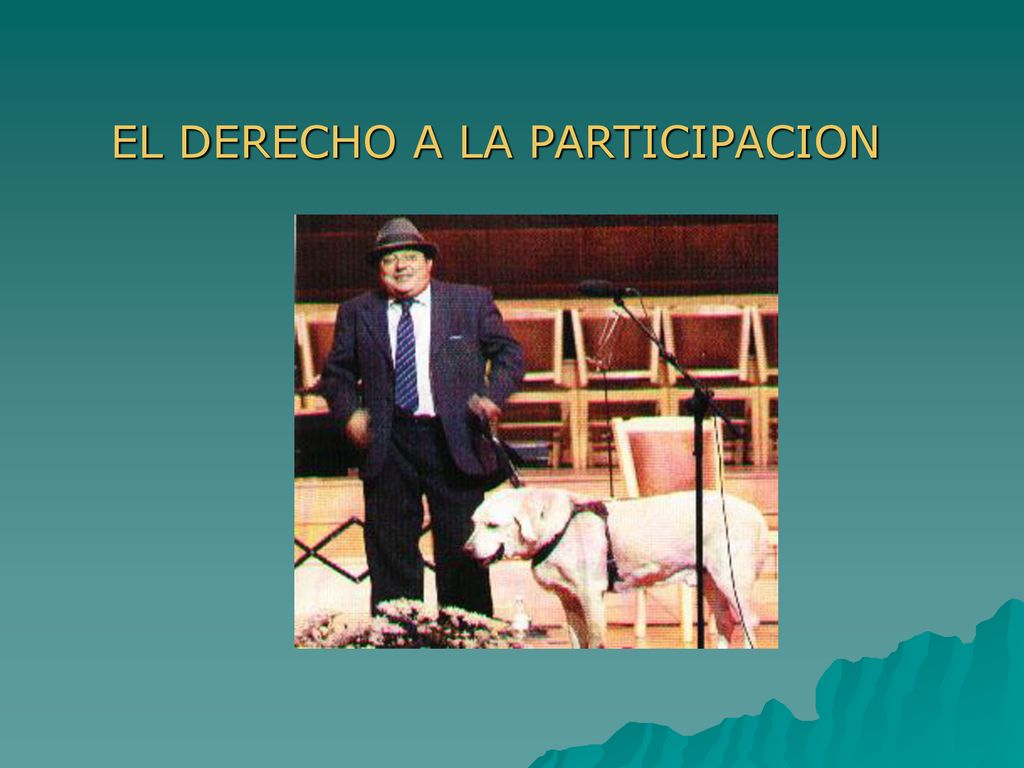 EL DERECHO A LA PARTICIPACION